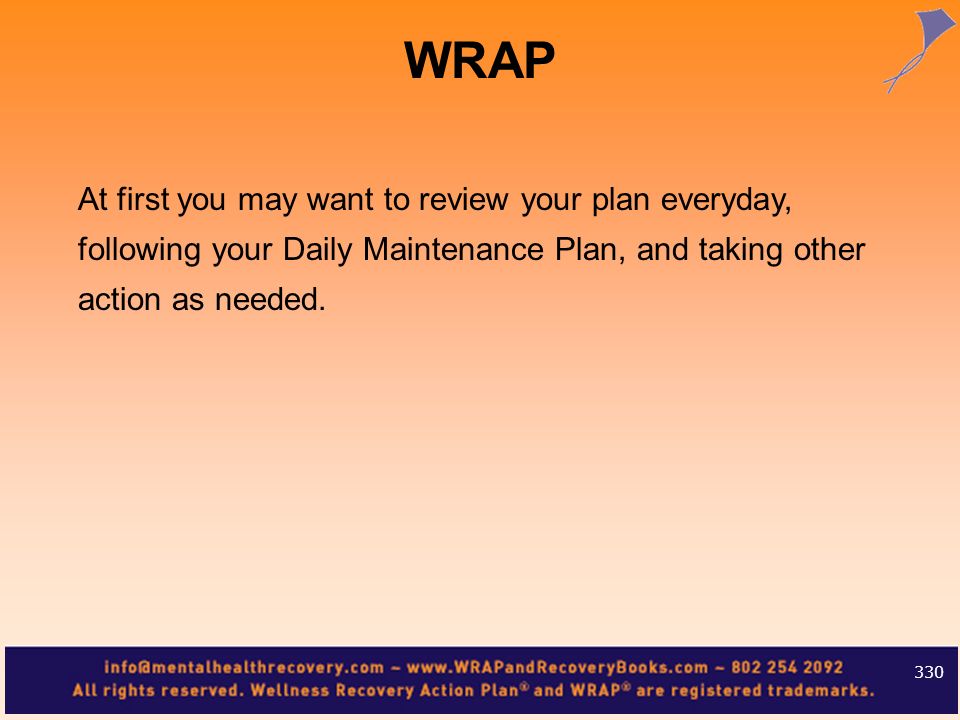 WRAP

At first you may want to review your plan everyday, following your Daily Maintenance Plan, and taking other action as needed.

info@mentalhealthrecovery.com ~ www.WRAPandRecoveryBooks.com ~ 802 254 2092
All rights reserved. Wellness Recovery Action Plan® and WRAP® are registered trademarks.

330